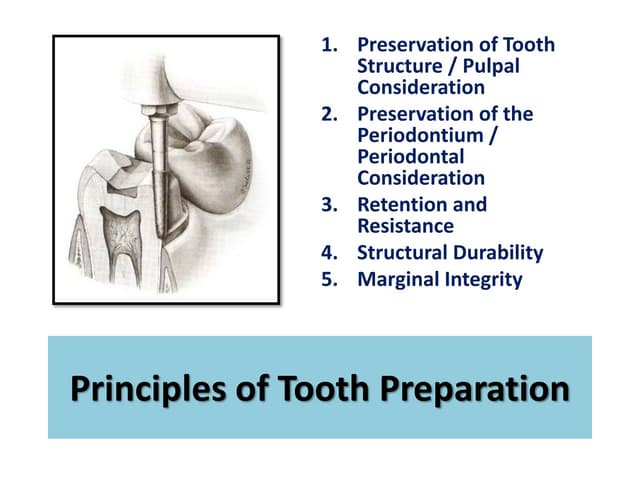 1. Preservation of Tooth Structure / Pulpal Consideration
2. Preservation of the Periodontium / Periodontal Consideration
3. Retention and Resistance
4. Structural Durability
5. Marginal Integrity

Principles of Tooth Preparation